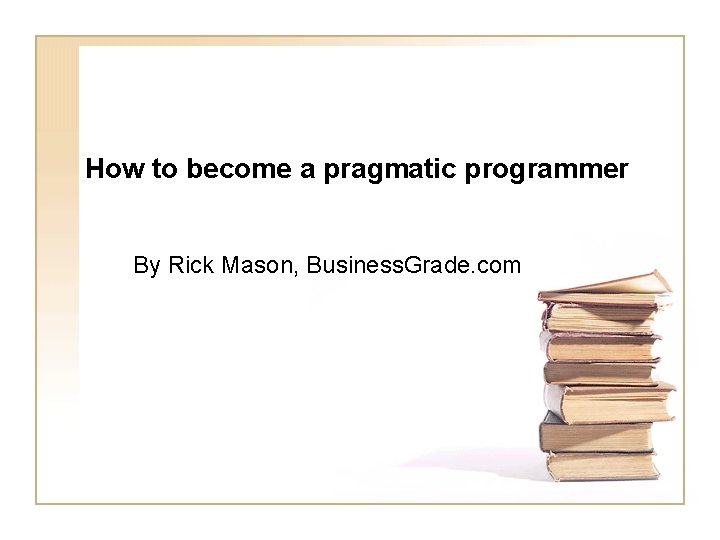 How to become a pragmatic programmer

By Rick Mason, BusinessGrade.com